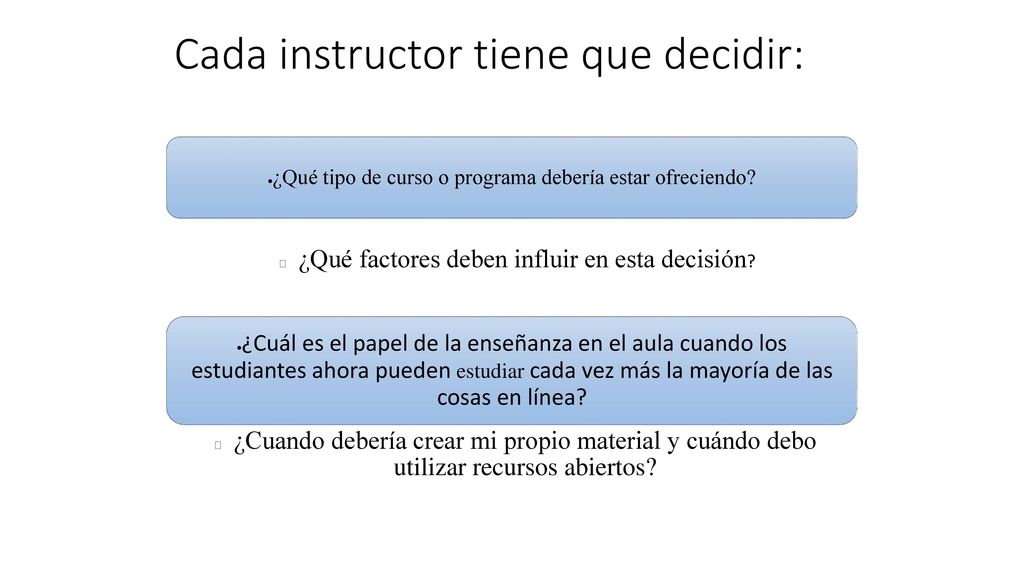 Cada instructor tiene que decidir:

•¿Qué tipo de curso o programa debería estar ofreciendo?

¿Qué factores deben influir en esta decisión?

•¿Cuál es el papel de la enseñanza en el aula cuando los estudiantes ahora pueden estudiar cada vez más la mayoría de las cosas en línea?

¿Cuando debería crear mi propio material y cuándo debo utilizar recursos abiertos?